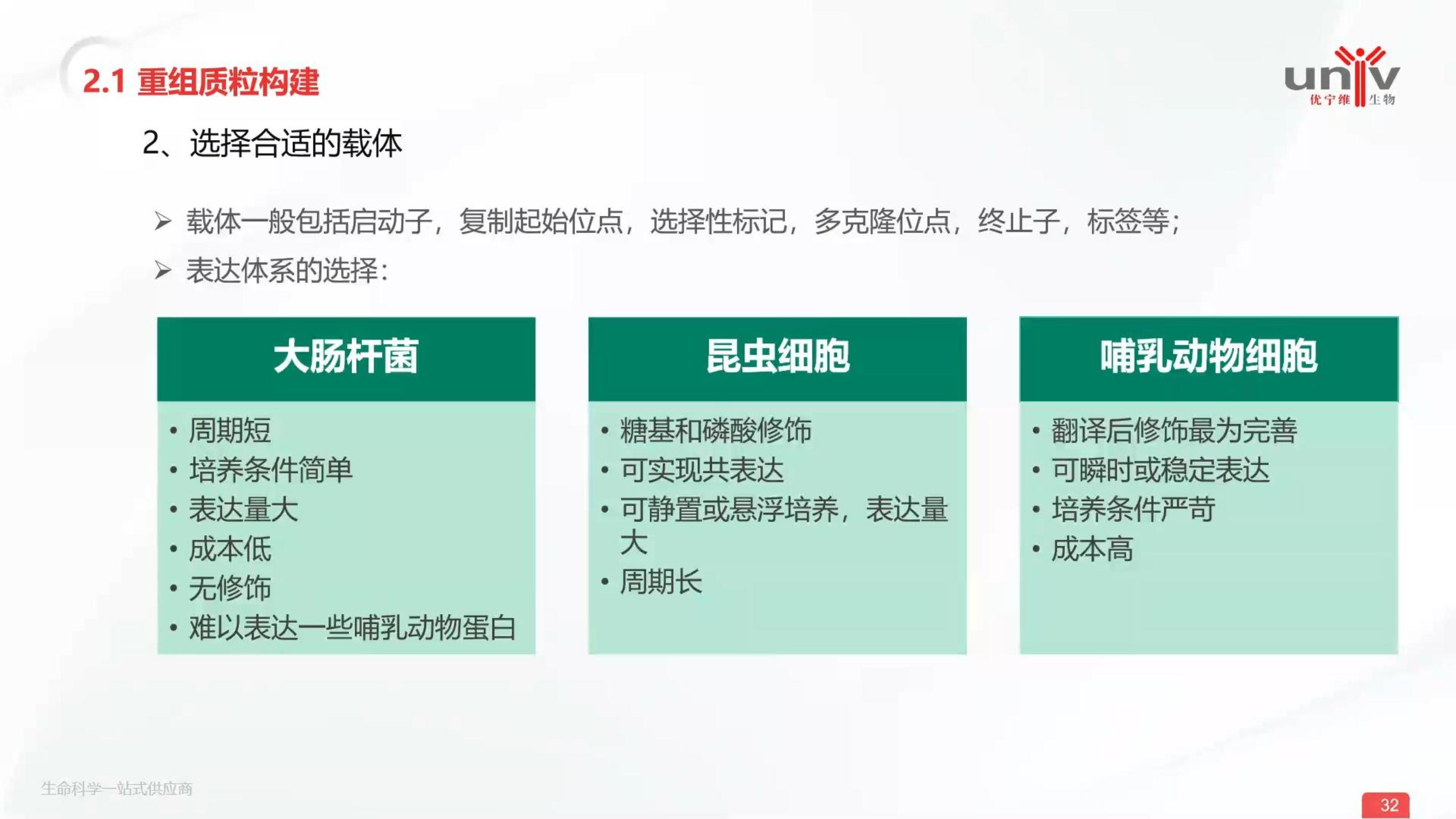 2.1 重组质粒构建

univ 优宁维 生物

2、选择合适的载体

➢ 载体一般包括启动子，复制起始位点，选择性标记，多克隆位点，终止子，标签等；

➢ 表达体系的选择：

大肠杆菌

• 周期短
• 培养条件简单
• 表达量大
• 成本低
• 无修饰
• 难以表达一些哺乳动物蛋白

昆虫细胞

• 糖基和磷酸修饰
• 可实现共表达
• 可静置或悬浮培养，表达量大
• 周期长

哺乳动物细胞

• 翻译后修饰最为完善
• 可瞬时或稳定表达
• 培养条件严苛
• 成本高

生命科学一站式供应商

32